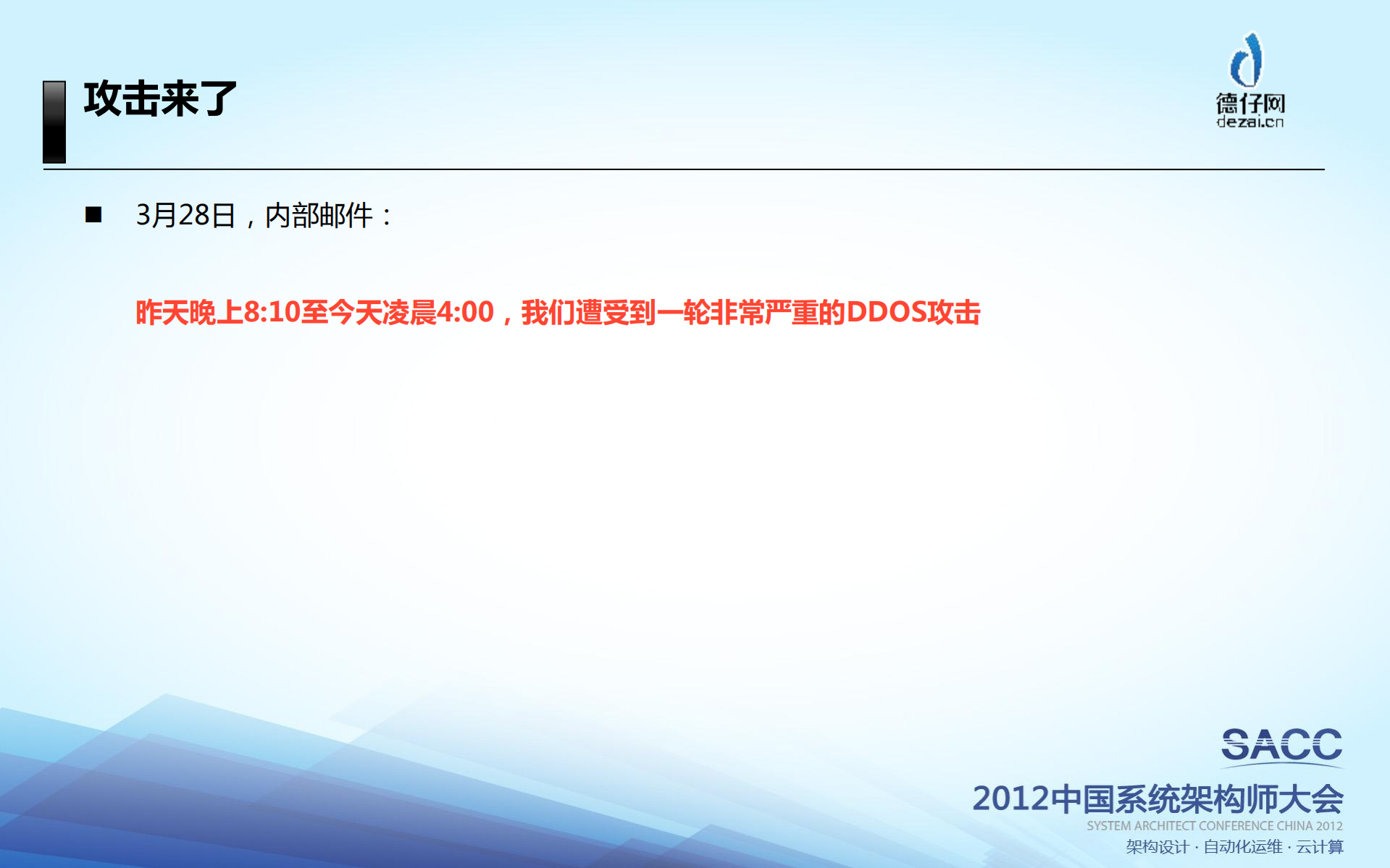 攻击来了

德仔网
dezai.cn

■ 3月28日，内部邮件：

昨天晚上8:10至今天凌晨4:00，我们遭受到一轮非常严重的DDOS攻击

SACC
2012中国系统架构师大会
SYSTEM ARCHITECT CONFERENCE CHINA 2012
架构设计 · 自动化运维 · 云计算